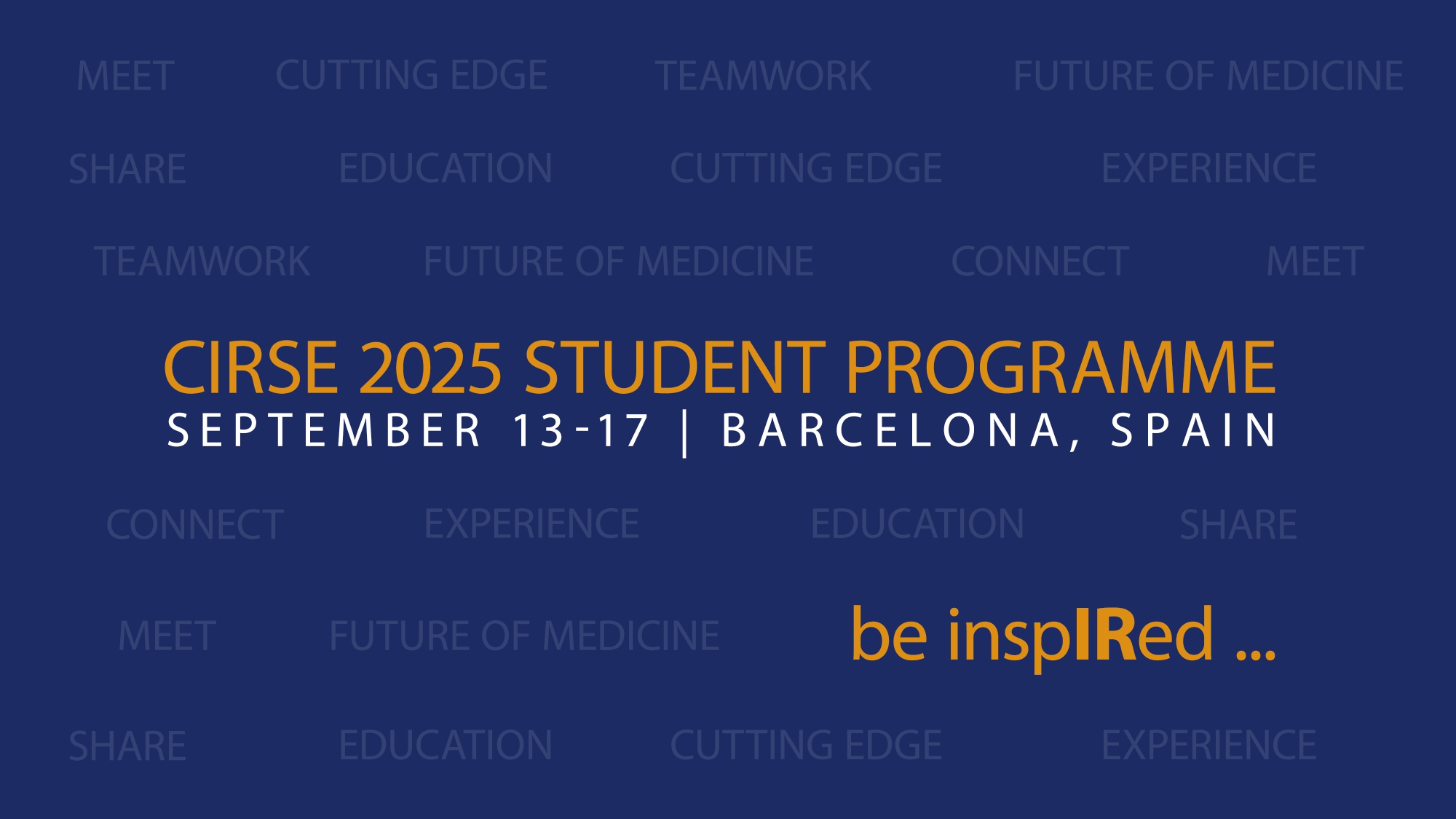 MEET CUTTING EDGE TEAMWORK FUTURE OF MEDICINE

SHARE EDUCATION CUTTING EDGE EXPERIENCE

TEAMWORK FUTURE OF MEDICINE CONNECT MEET

CIRSE 2025 STUDENT PROGRAMME

SEPTEMBER 13-17 | BARCELONA, SPAIN

CONNECT EXPERIENCE EDUCATION SHARE

MEET FUTURE OF MEDICINE

be inspIRed ...

SHARE EDUCATION CUTTING EDGE EXPERIENCE